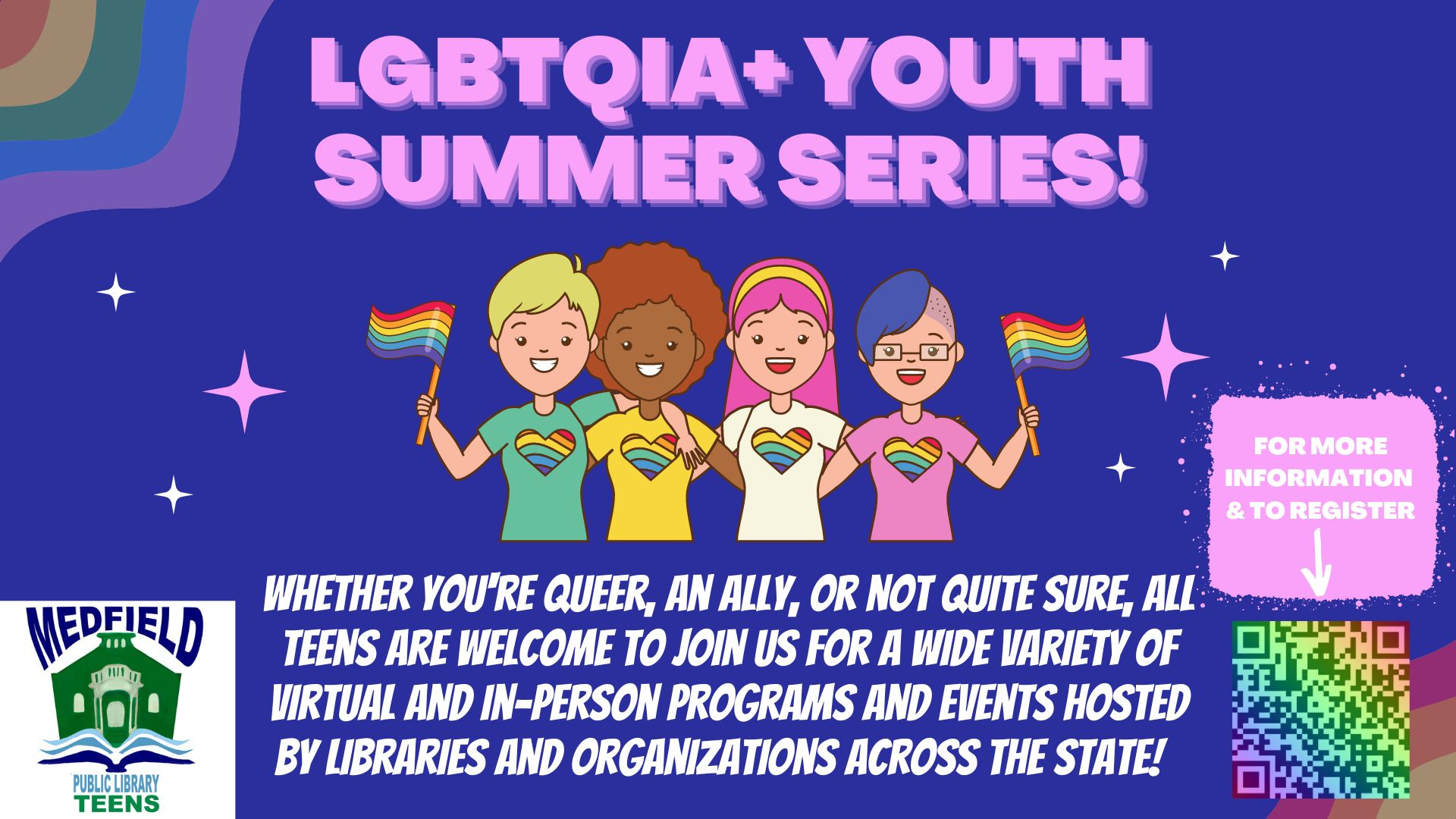 LGBTQIA+ YOUTH SUMMER SERIES!

FOR MORE INFORMATION & TO REGISTER

WHETHER YOU'RE QUEER, AN ALLY, OR NOT QUITE SURE, ALL TEENS ARE WELCOME TO JOIN US FOR A WIDE VARIETY OF VIRTUAL AND IN-PERSON PROGRAMS AND EVENTS HOSTED BY LIBRARIES AND ORGANIZATIONS ACROSS THE STATE!

MEDFIELD
PUBLIC LIBRARY
TEENS